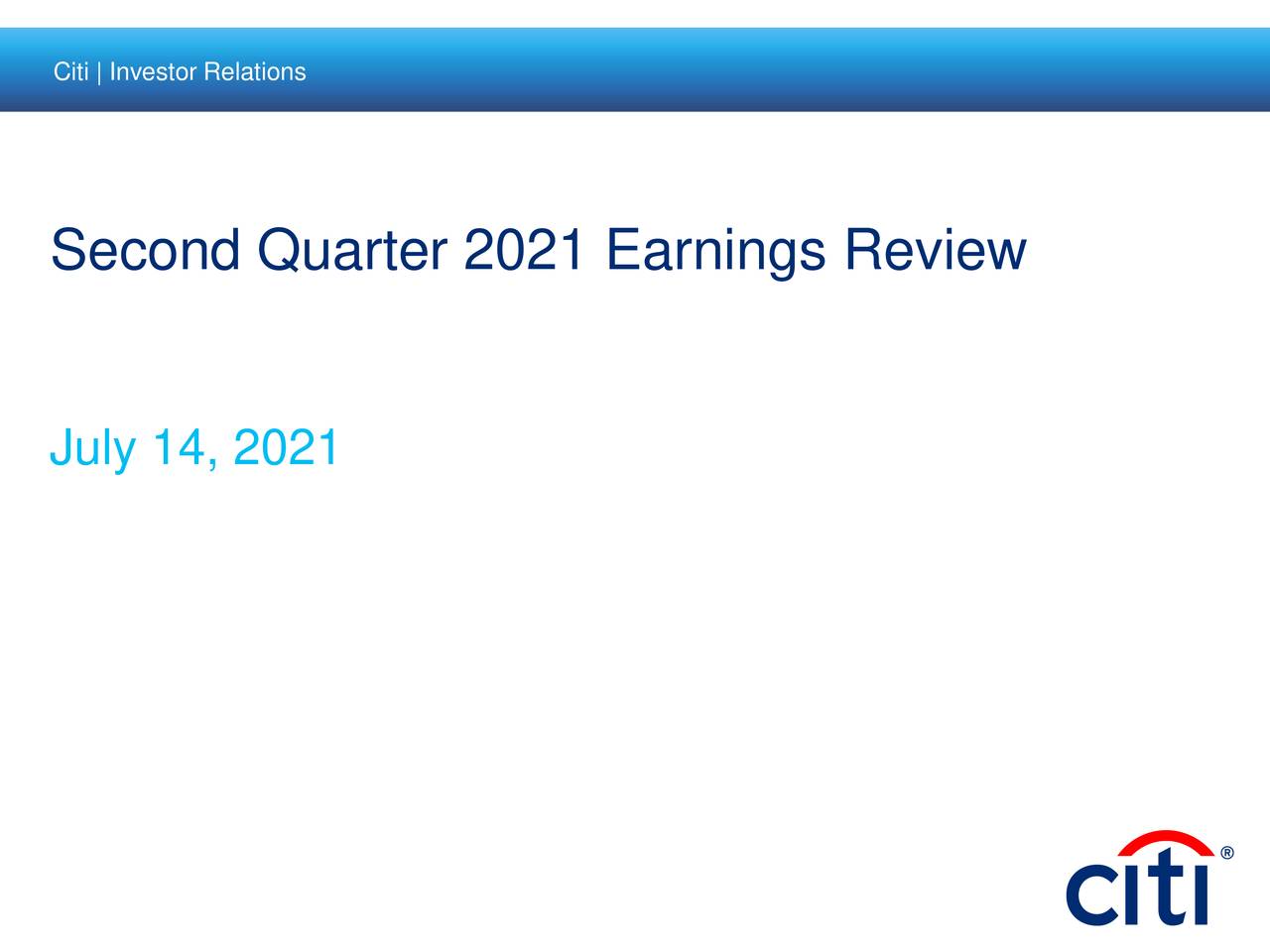 Citi | Investor Relations

Second Quarter 2021 Earnings Review

July 14, 2021

citi®